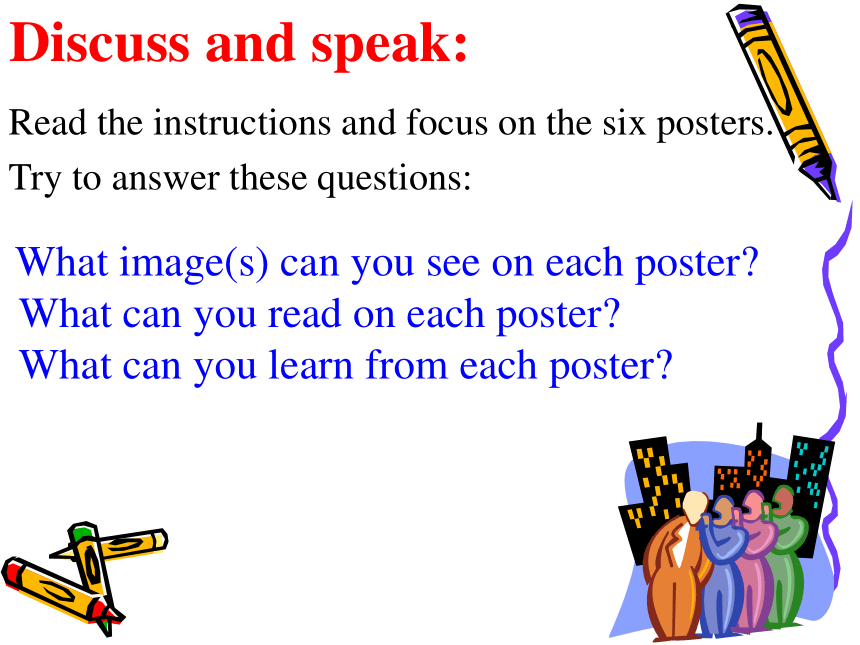 Discuss and speak:

Read the instructions and focus on the six posters.

Try to answer these questions:

What image(s) can you see on each poster?
What can you read on each poster?
What can you learn from each poster?